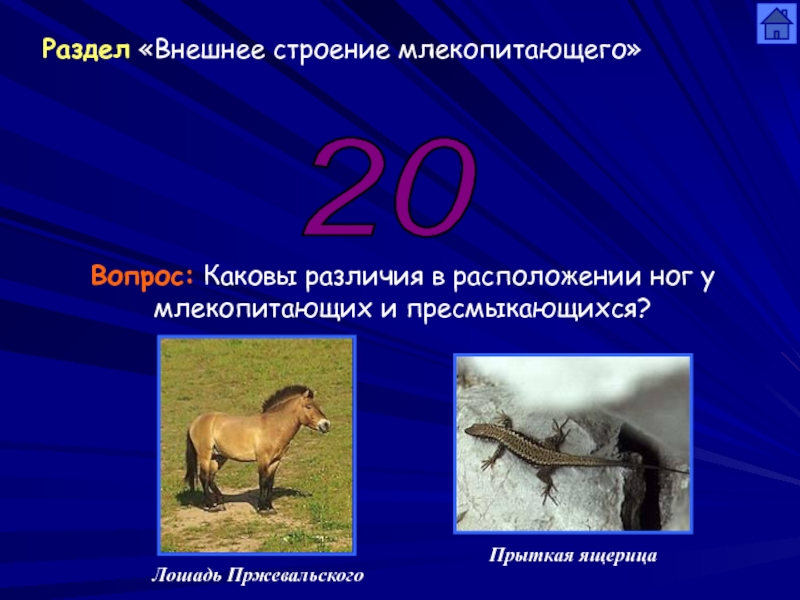 Раздел «Внешнее строение млекопитающего»

20

Вопрос: Каковы различия в расположении ног у млекопитающих и пресмыкающихся?

Лошадь Пржевальского

Прыткая ящерица